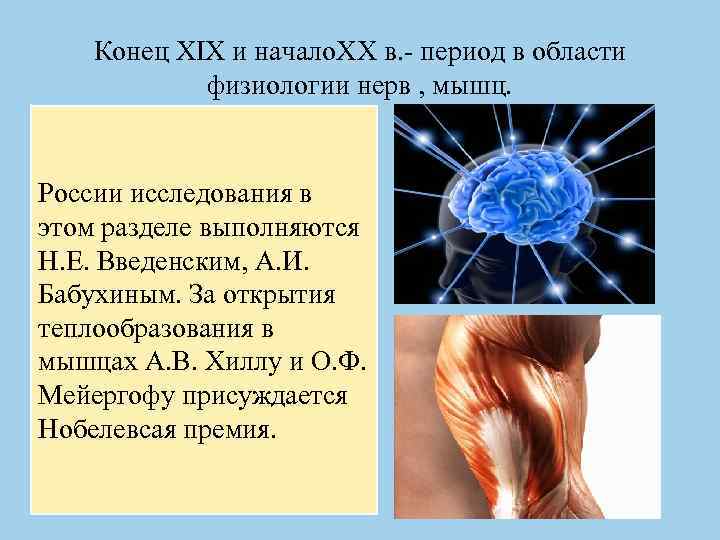 Конец XIX и началоXX в.- период в области физиологии нерв , мышц.

России исследования в этом разделе выполняются Н.Е. Введенским, А.И. Бабухиным. За открытия теплообразования в мышцах А.В. Хиллу и О.Ф. Мейергофу присуждается Нобелевсая премия.